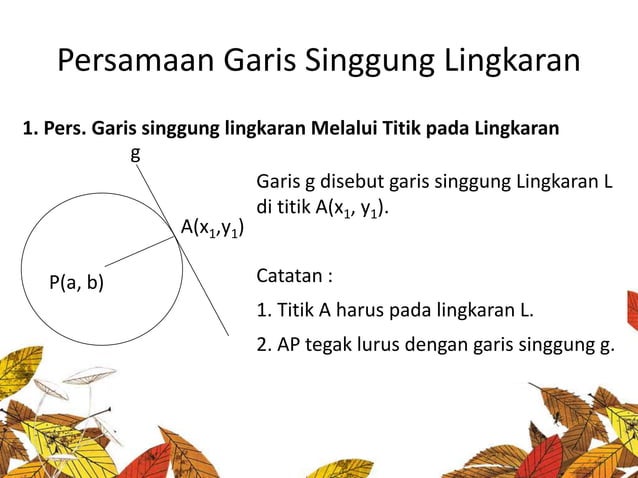 Persamaan Garis Singgung Lingkaran

1. Pers. Garis singgung lingkaran Melalui Titik pada Lingkaran

g

$A(x_1,y_1)$

P(a, b)

Garis g disebut garis singgung Lingkaran L di titik $A(x_1, y_1)$.

Catatan :

1. Titik A harus pada lingkaran L.

2. AP tegak lurus dengan garis singgung g.